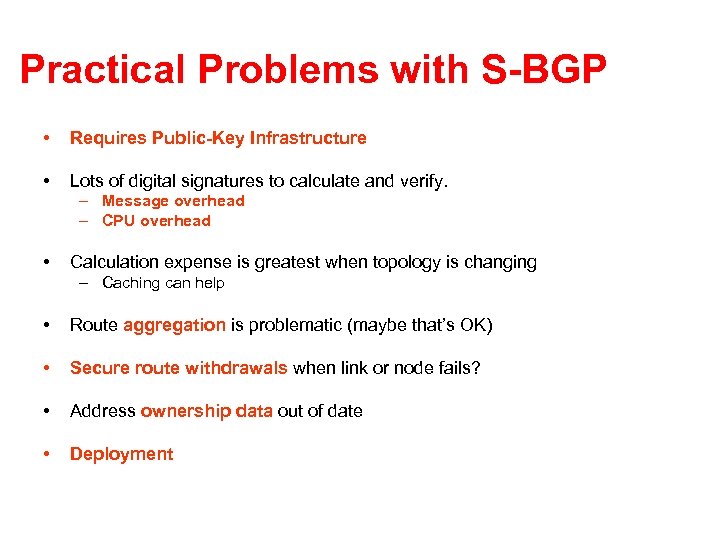 Practical Problems with S-BGP

• Requires Public-Key Infrastructure

• Lots of digital signatures to calculate and verify.
– Message overhead
– CPU overhead

• Calculation expense is greatest when topology is changing
– Caching can help

• Route aggregation is problematic (maybe that's OK)

• Secure route withdrawals when link or node fails?

• Address ownership data out of date

• Deployment